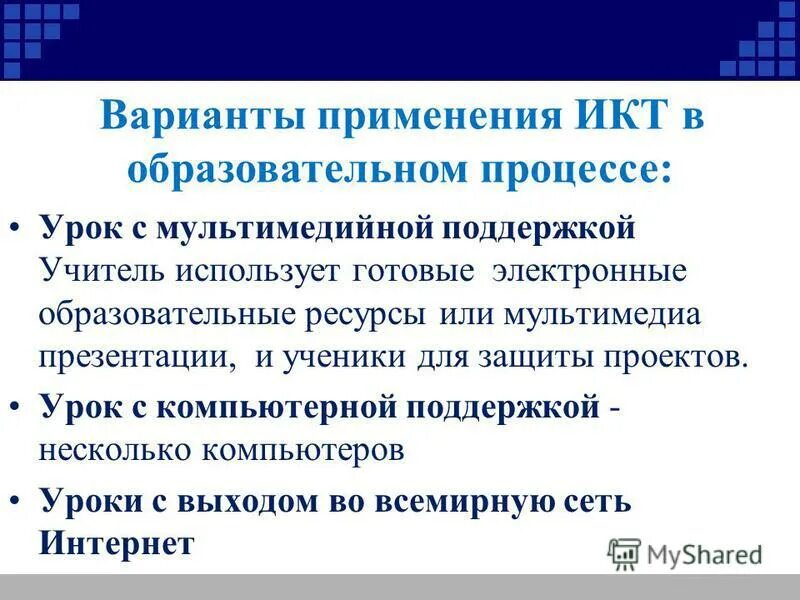 Варианты применения ИКТ в образовательном процессе:

• Урок с мультимедийной поддержкой Учитель использует готовые электронные образовательные ресурсы или мультимедиа презентации, и ученики для защиты проектов.

• Урок с компьютерной поддержкой - несколько компьютеров

• Уроки с выходом во всемирную сеть Интернет

MyShared